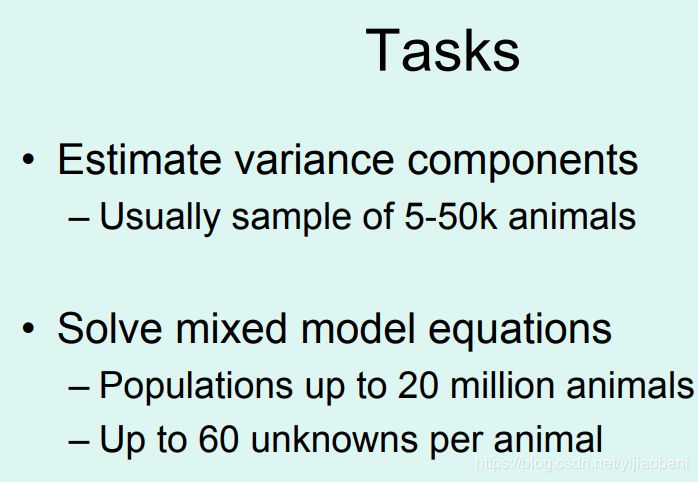 Tasks

• Estimate variance components
– Usually sample of 5-50k animals

• Solve mixed model equations
– Populations up to 20 million animals
– Up to 60 unknowns per animal

https://blog.csdn.net/yijiaobani